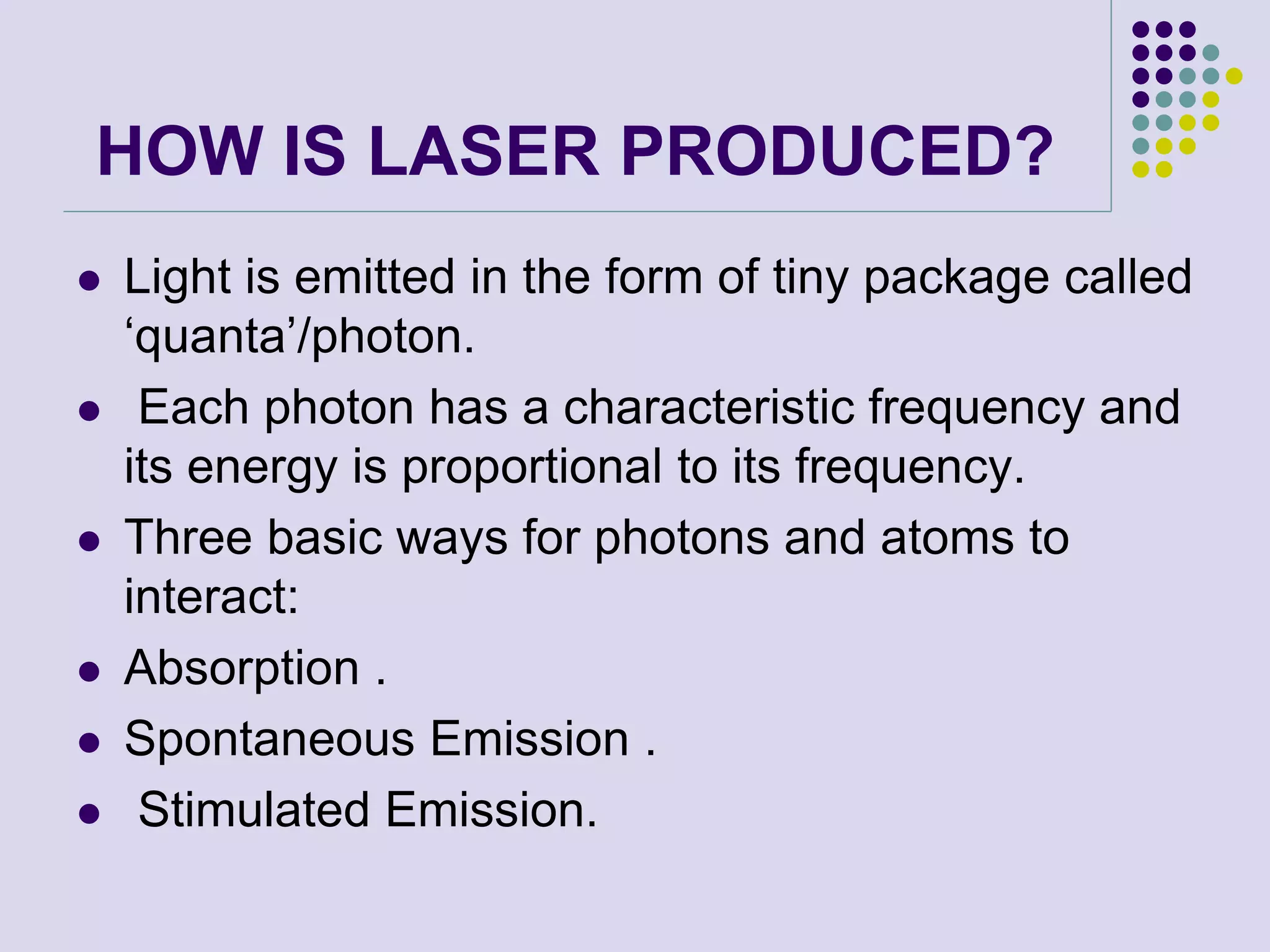 HOW IS LASER PRODUCED?

- Light is emitted in the form of tiny package called ‘quanta’/photon.
- Each photon has a characteristic frequency and its energy is proportional to its frequency.
- Three basic ways for photons and atoms to interact:
- Absorption .
- Spontaneous Emission .
- Stimulated Emission.